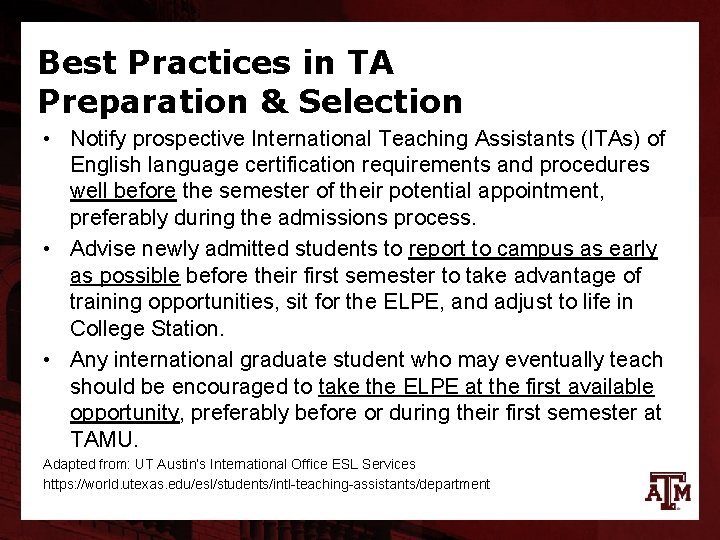 Best Practices in TA Preparation & Selection

• Notify prospective International Teaching Assistants (ITAs) of English language certification requirements and procedures well before the semester of their potential appointment, preferably during the admissions process.

• Advise newly admitted students to report to campus as early as possible before their first semester to take advantage of training opportunities, sit for the ELPE, and adjust to life in College Station.

• Any international graduate student who may eventually teach should be encouraged to take the ELPE at the first available opportunity, preferably before or during their first semester at TAMU.

Adapted from: UT Austin's International Office ESL Services
https://world.utexas.edu/esl/students/intl-teaching-assistants/department

ATM